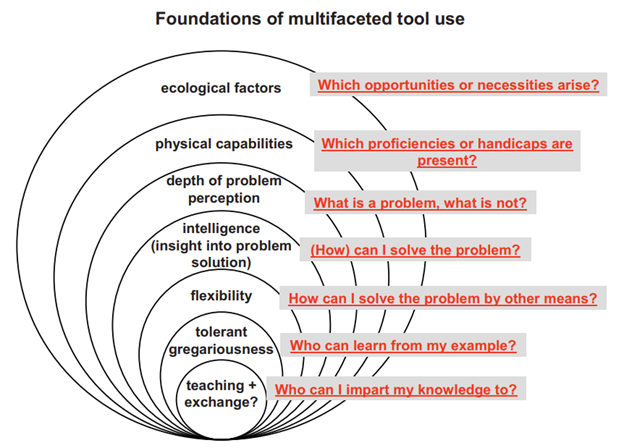 Foundations of multifaceted tool use

ecological factors
Which opportunities or necessities arise?

physical capabilities
Which proficiencies or handicaps are present?

depth of problem perception
What is a problem, what is not?

intelligence (insight into problem solution)
(How) can I solve the problem?

flexibility
How can I solve the problem by other means?

tolerant gregariousness
Who can learn from my example?

teaching + exchange?
Who can I impart my knowledge to?